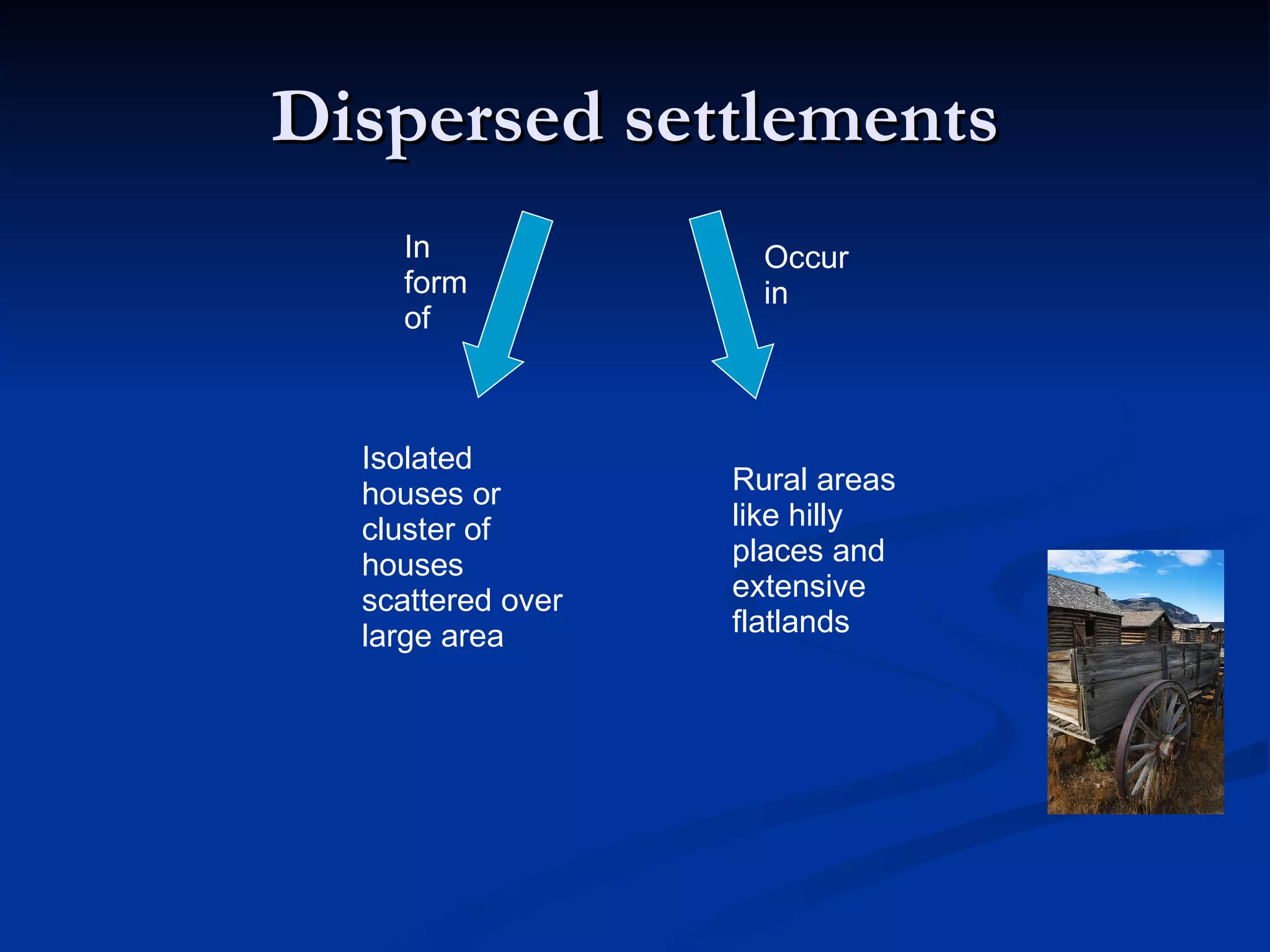 Dispersed settlements

In form of

Occur in

Isolated houses or cluster of houses scattered over large area

Rural areas like hilly places and extensive flatlands